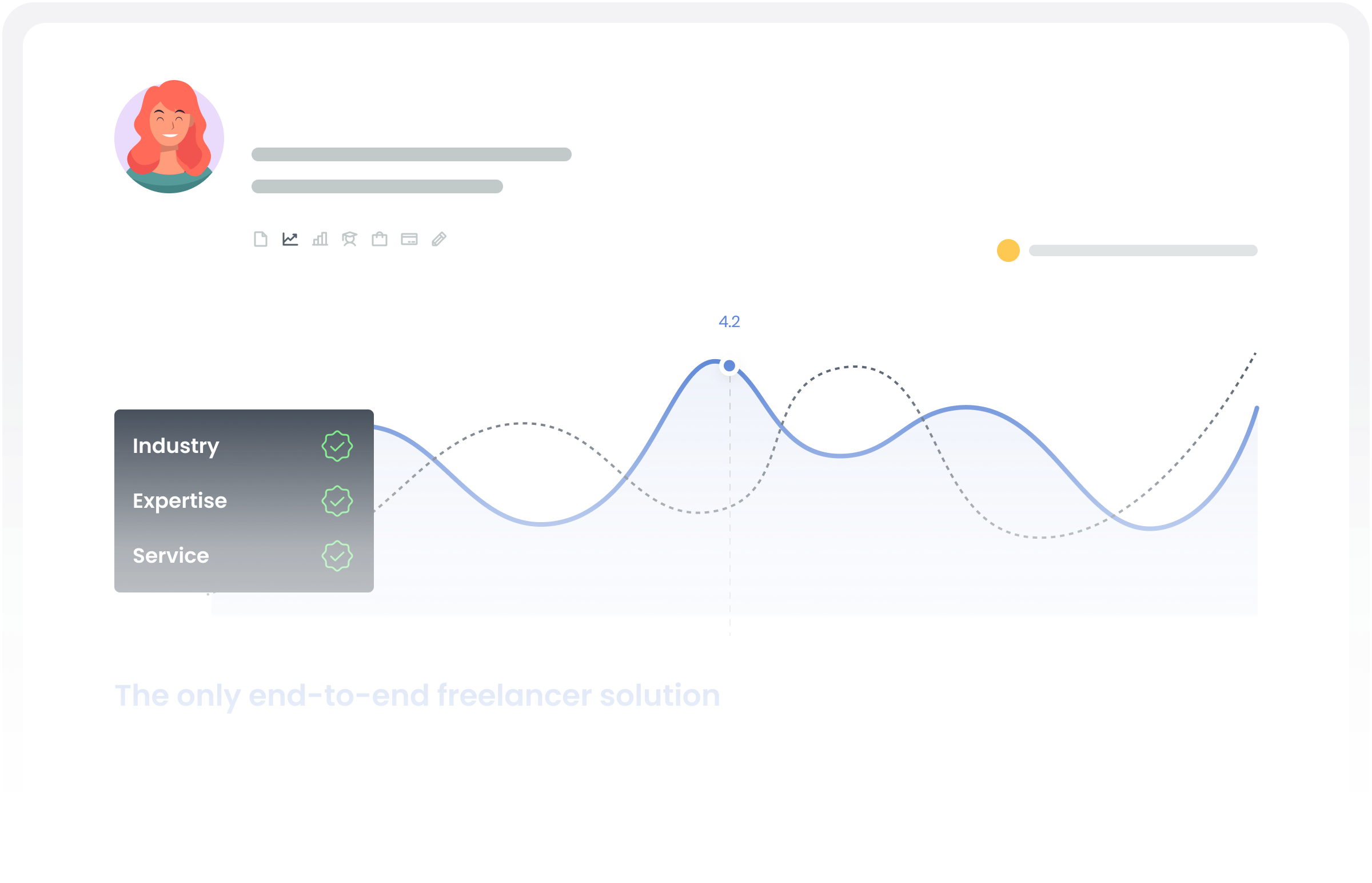 4.2

Industry
Expertise
Service

The only end-to-end freelancer solution